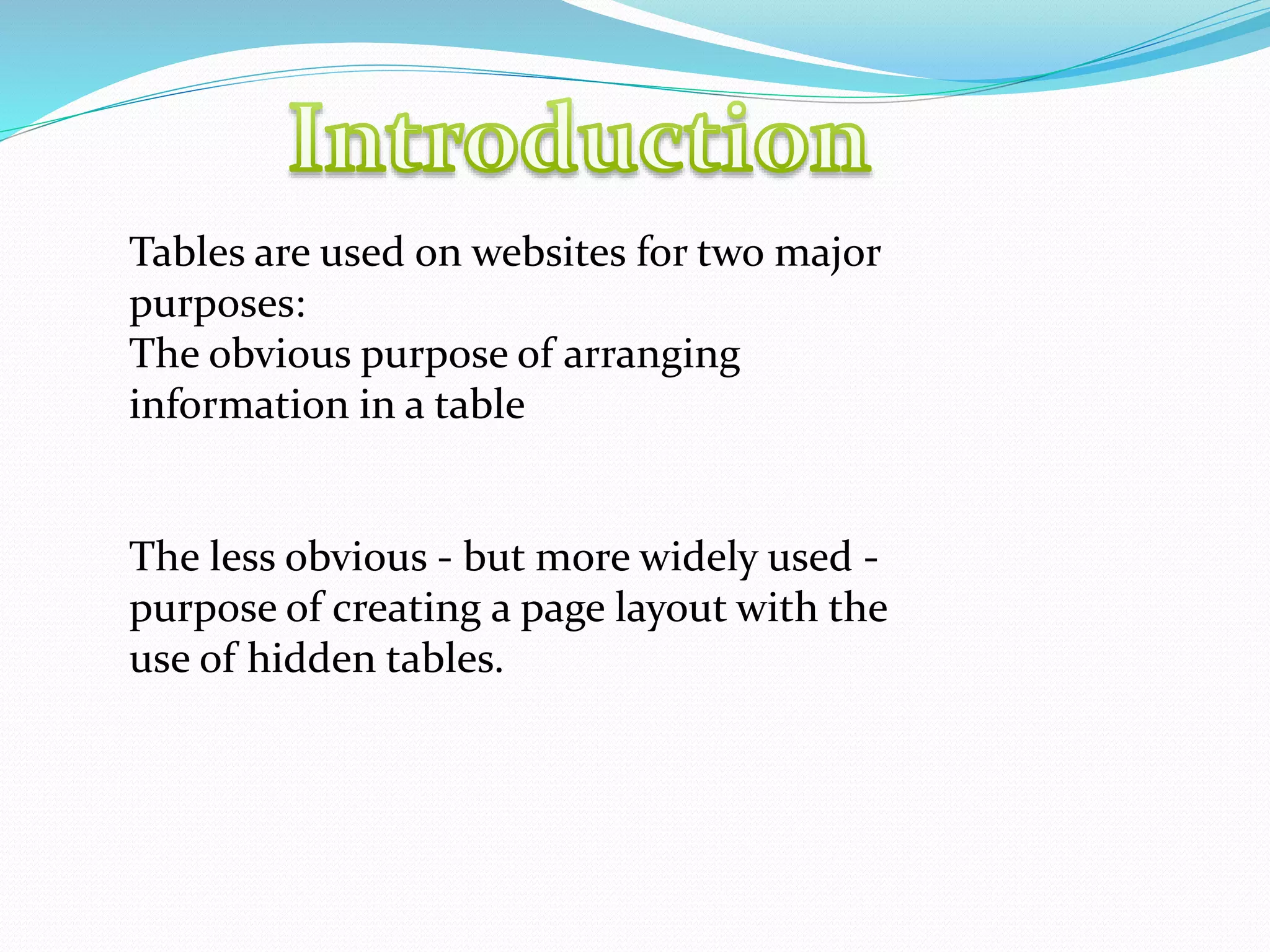 Introduction

Tables are used on websites for two major purposes:
The obvious purpose of arranging information in a table

The less obvious - but more widely used - purpose of creating a page layout with the use of hidden tables.